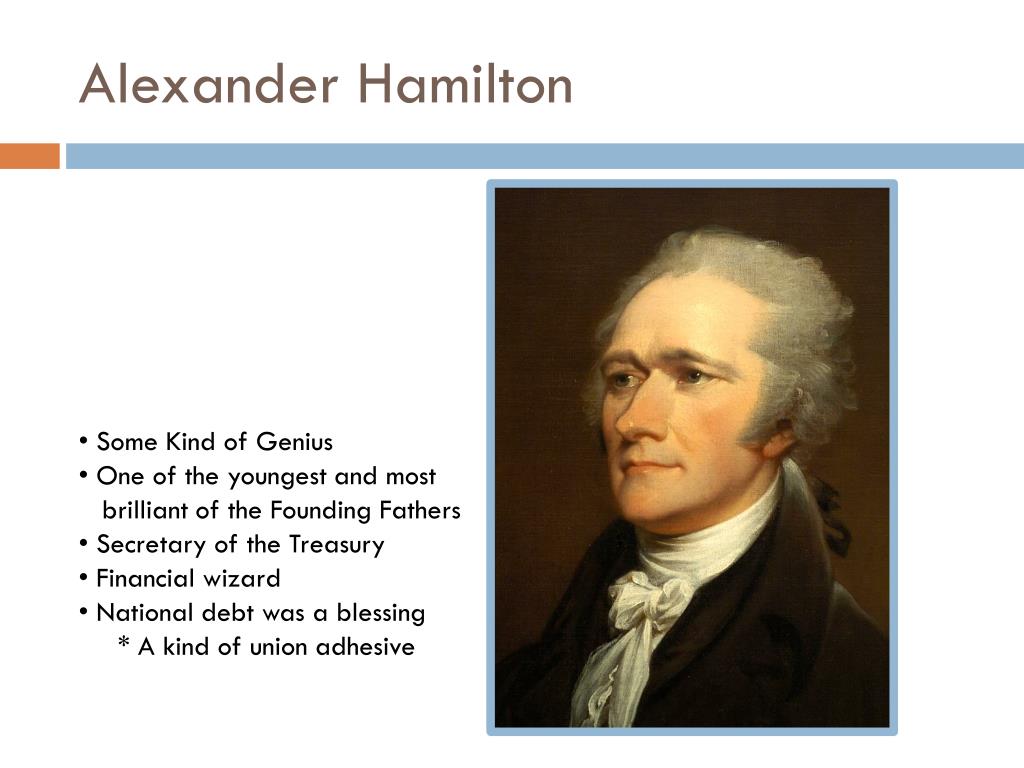 Alexander Hamilton

• Some Kind of Genius
• One of the youngest and most brilliant of the Founding Fathers
• Secretary of the Treasury
• Financial wizard
• National debt was a blessing
* A kind of union adhesive